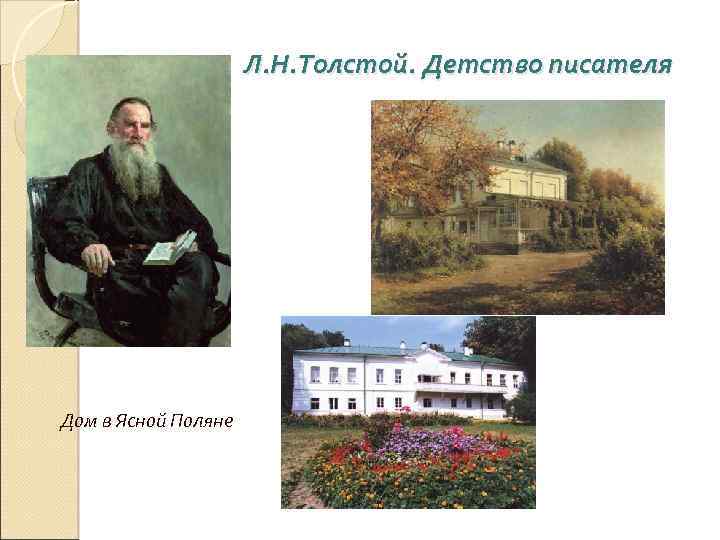 Л.Н.Толстой. Детство писателя

Дом в Ясной Поляне